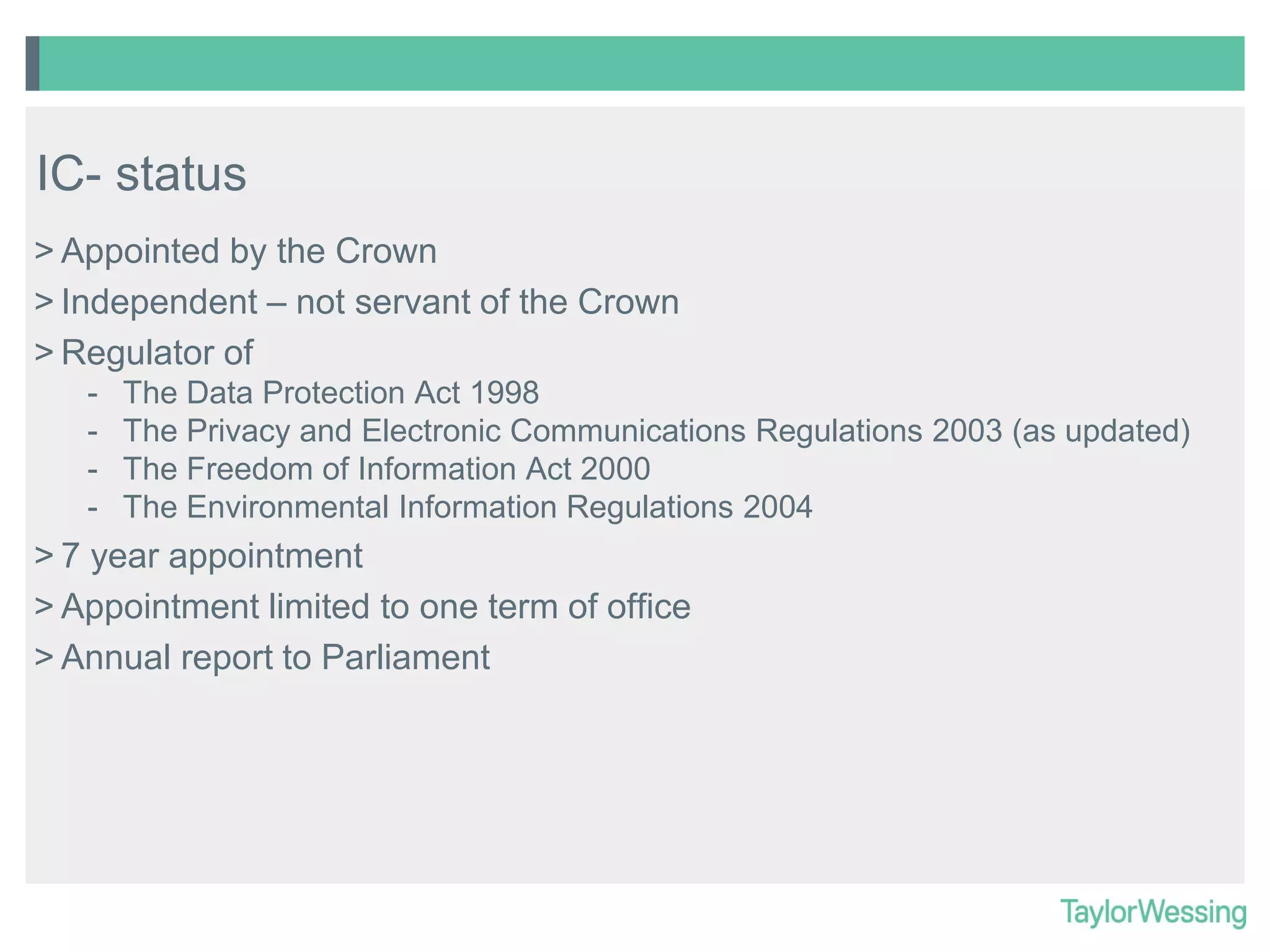 IC- status

> Appointed by the Crown

> Independent – not servant of the Crown

> Regulator of

- The Data Protection Act 1998
- The Privacy and Electronic Communications Regulations 2003 (as updated)
- The Freedom of Information Act 2000
- The Environmental Information Regulations 2004

> 7 year appointment

> Appointment limited to one term of office

> Annual report to Parliament

TaylorWessing